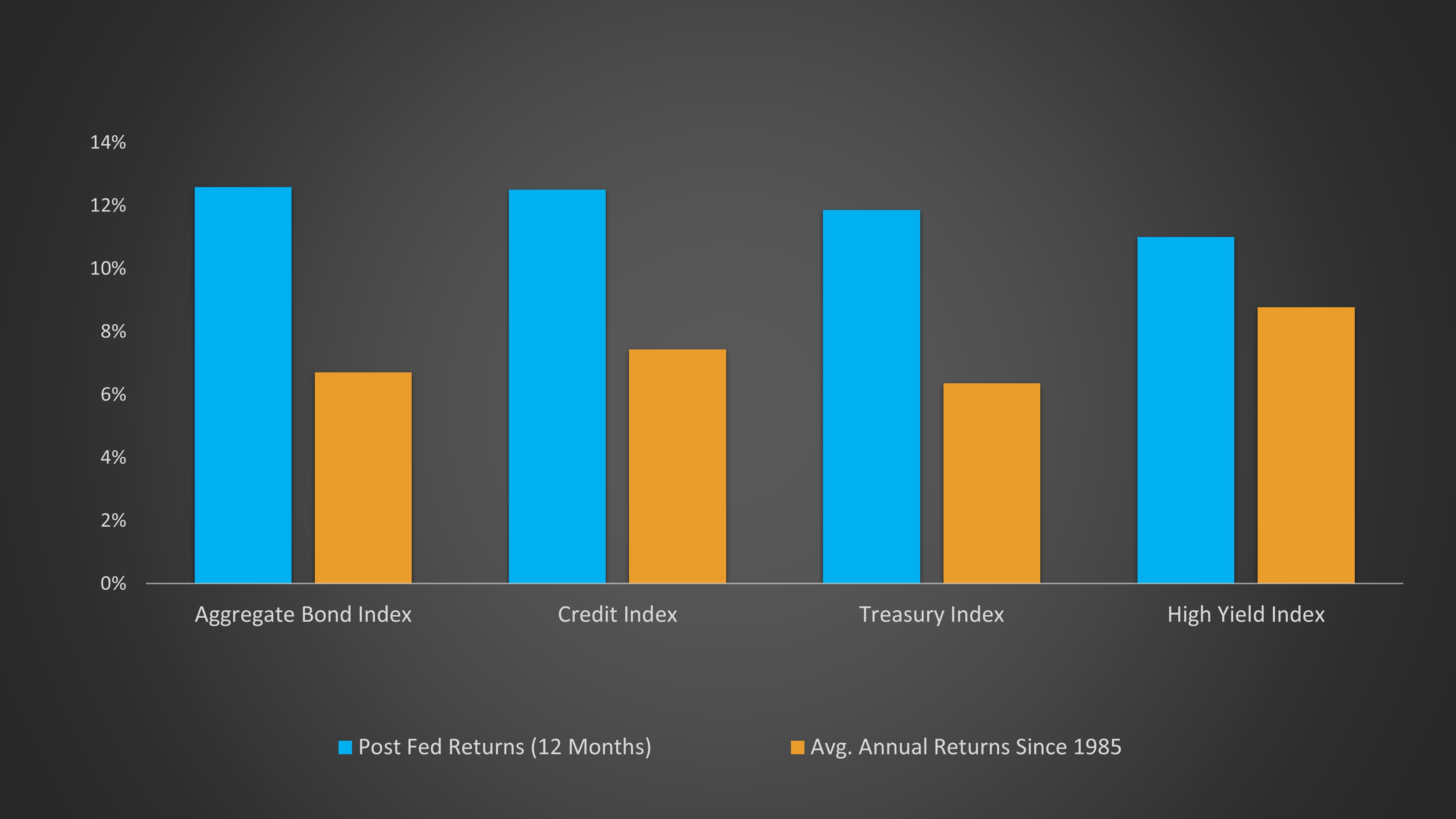 14%
12%
10%
8%
6%
4%
2%
0%

Aggregate Bond Index
Credit Index
Treasury Index
High Yield Index

Post Fed Returns (12 Months)
Avg. Annual Returns Since 1985